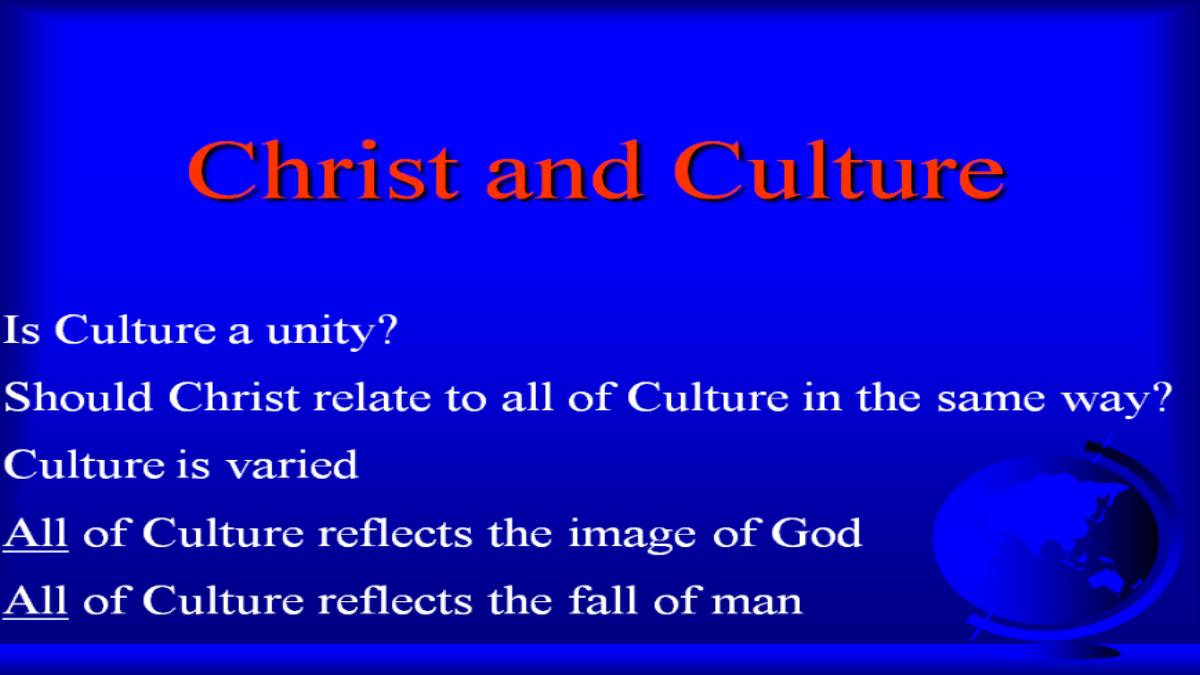 Christ and Culture

Is Culture a unity?

Should Christ relate to all of Culture in the same way?

Culture is varied

All of Culture reflects the image of God

All of Culture reflects the fall of man